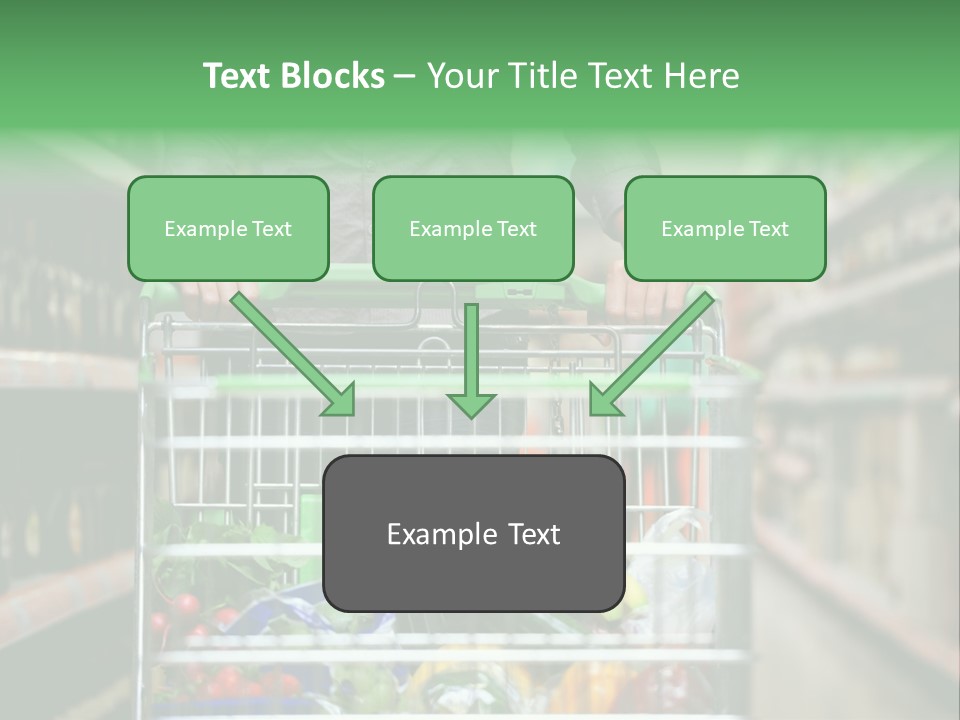 Text Blocks – Your Title Text Here

Example Text

Example Text

Example Text

Example Text